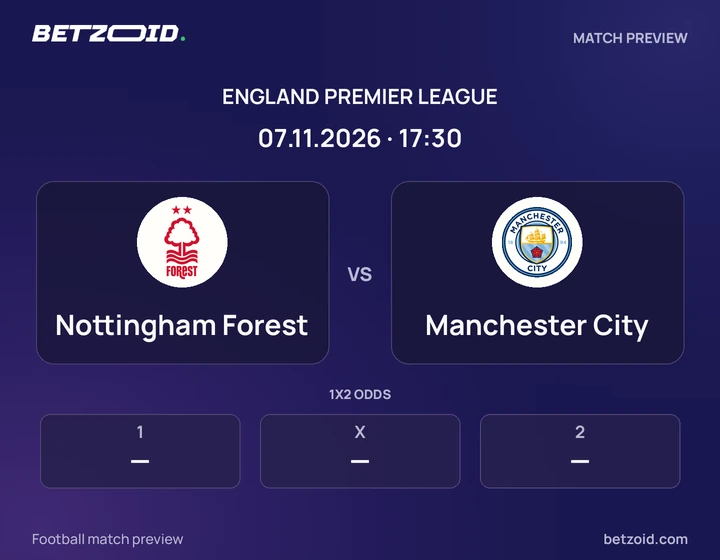 BETZOID.

MATCH PREVIEW

ENGLAND PREMIER LEAGUE

07.11.2026 · 17:30

FOREST

Nottingham Forest

VS

MANCHESTER CITY

Manchester City

1X2 ODDS

1
—

X
—

2
—

Football match preview

betzoid.com